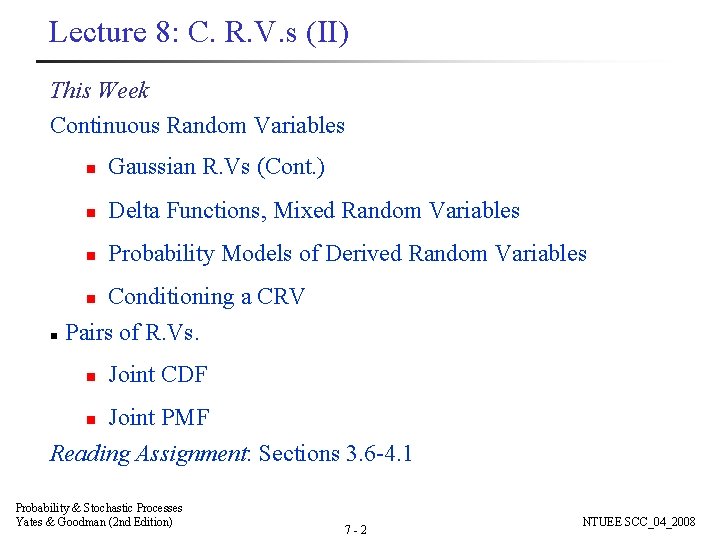 Lecture 8: C. R.V.s (II)

This Week

Continuous Random Variables

- Gaussian R.Vs (Cont.)
- Delta Functions, Mixed Random Variables
- Probability Models of Derived Random Variables
- Conditioning a CRV

- Pairs of R.Vs.
  - Joint CDF
  - Joint PMF

Reading Assignment: Sections 3.6-4.1

Probability & Stochastic Processes
Yates & Goodman (2nd Edition)

7 - 2

NTUEE SCC_04_2008